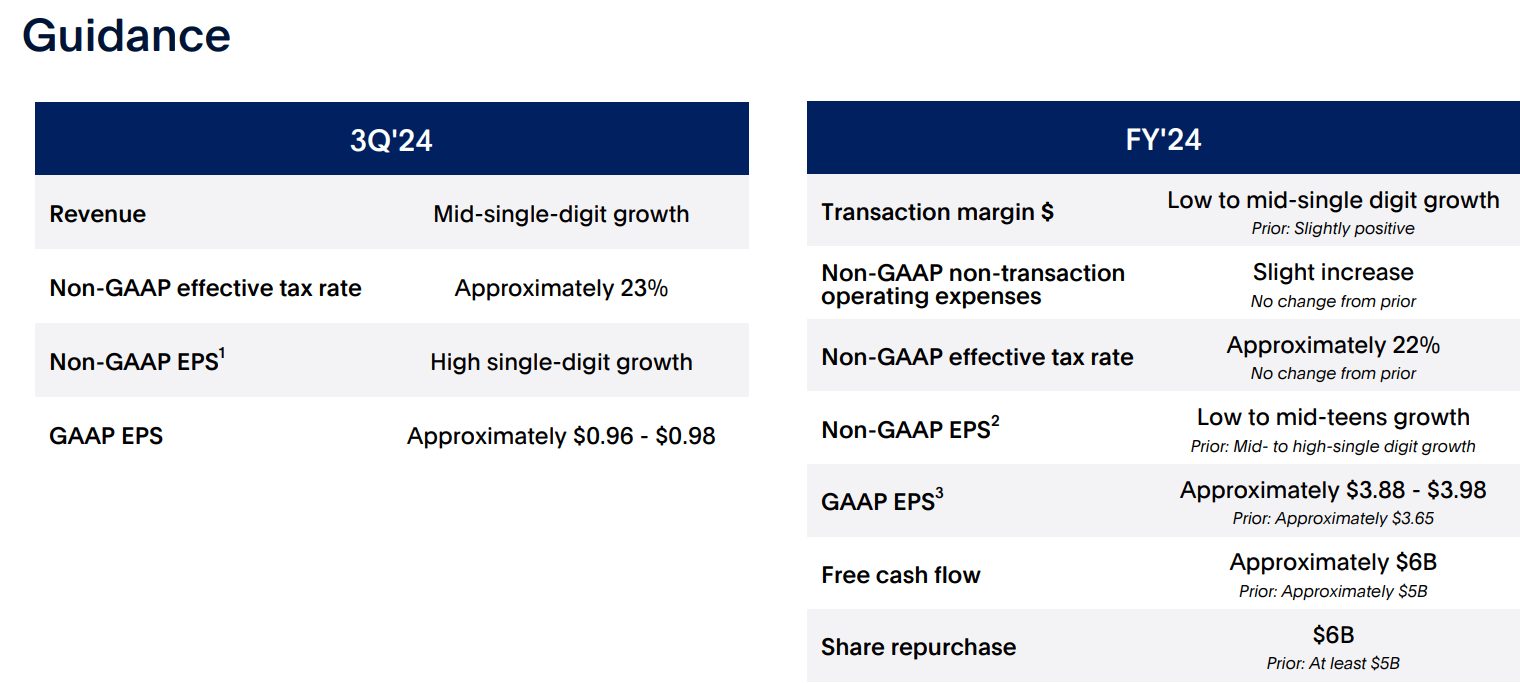 Guidance

| 3Q'24 | |
|---|---|
| Revenue | Mid-single-digit growth |
| Non-GAAP effective tax rate | Approximately 23% |
| Non-GAAP EPS$^1$ | High single-digit growth |
| GAAP EPS | Approximately \$0.96 - \$0.98 |

| FY'24 | |
|---|---|
| Transaction margin \$ | Low to mid-single digit growth Prior: Slightly positive |
| Non-GAAP non-transaction operating expenses | Slight increase No change from prior |
| Non-GAAP effective tax rate | Approximately 22% No change from prior |
| Non-GAAP EPS$^2$ | Low to mid-teens growth Prior: Mid- to high-single digit growth |
| GAAP EPS$^3$ | Approximately \$3.88 - \$3.98 Prior: Approximately \$3.65 |
| Free cash flow | Approximately \$6B Prior: Approximately \$5B |
| Share repurchase | \$6B Prior: At least \$5B |